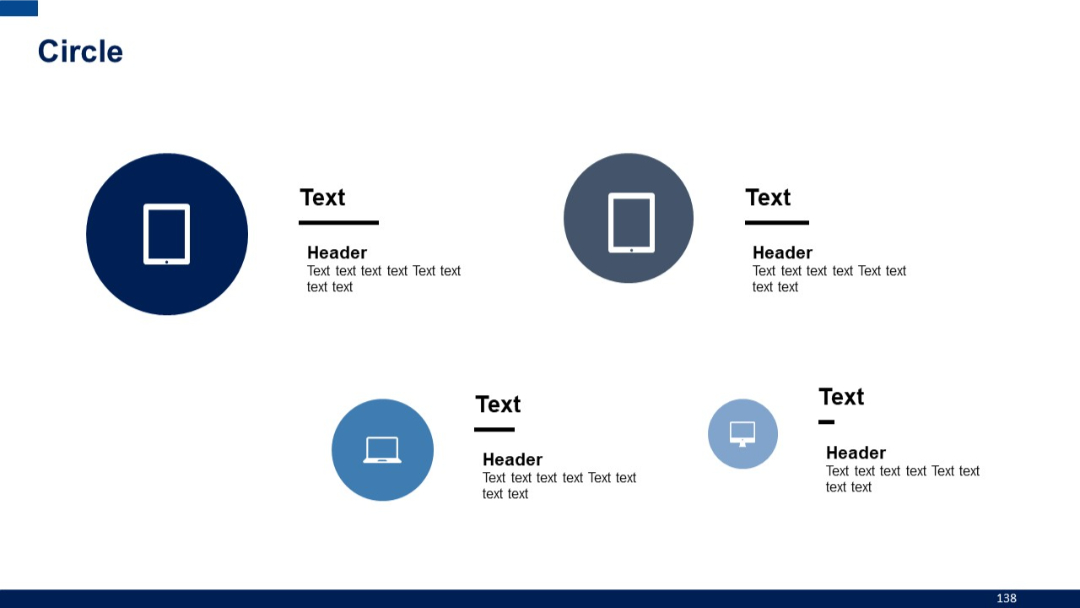 Circle

Text

Header
Text text text text Text text text text

Text

Header
Text text text text Text text text text

Text

Header
Text text text text Text text text text

Text

Header
Text text text text Text text text text

138